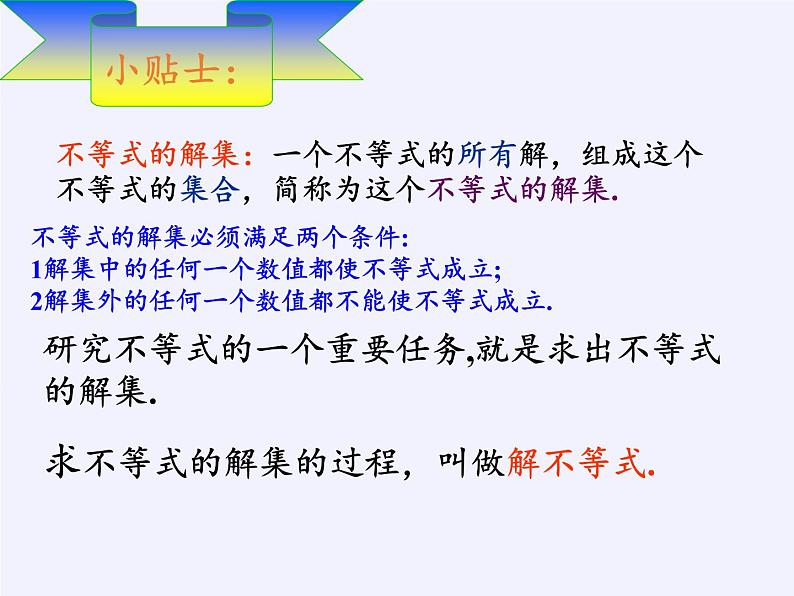 小贴士：

不等式的解集：一个不等式的所有解，组成这个不等式的集合，简称为这个不等式的解集.

不等式的解集必须满足两个条件:
1解集中的任何一个数值都使不等式成立;
2解集外的任何一个数值都不能使不等式成立.

研究不等式的一个重要任务,就是求出不等式的解集.

求不等式的解集的过程，叫做解不等式.